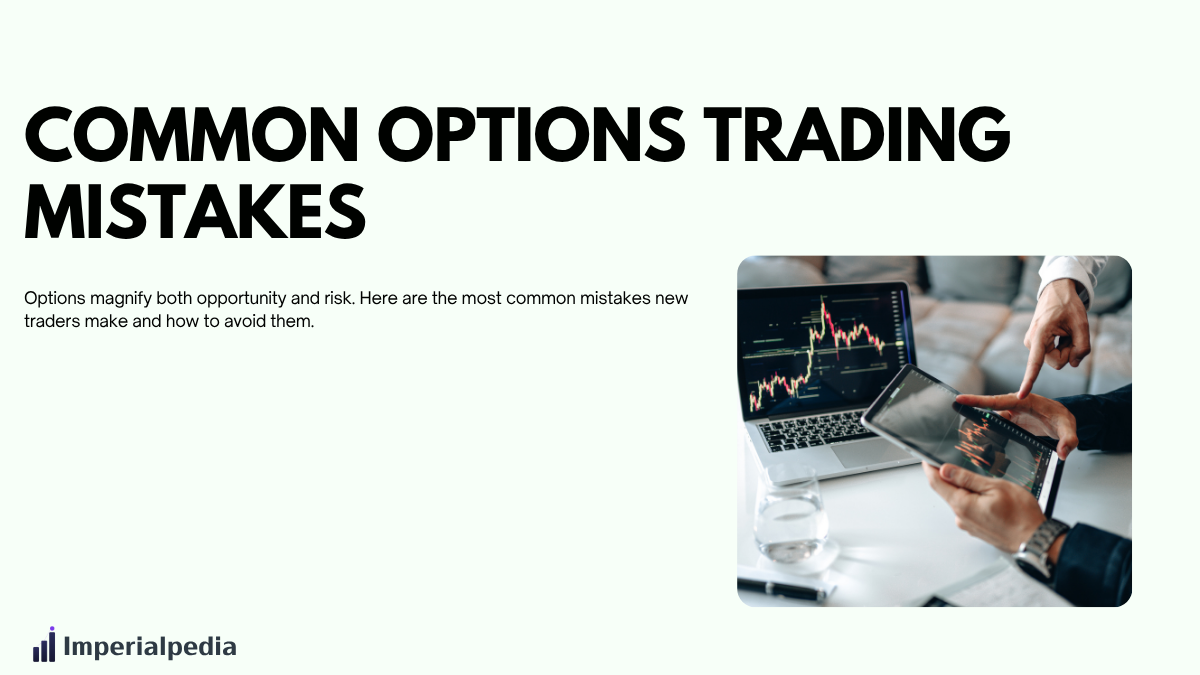 COMMON OPTIONS TRADING MISTAKES

Options magnify both opportunity and risk. Here are the most common mistakes new traders make and how to avoid them.

Imperialpedia